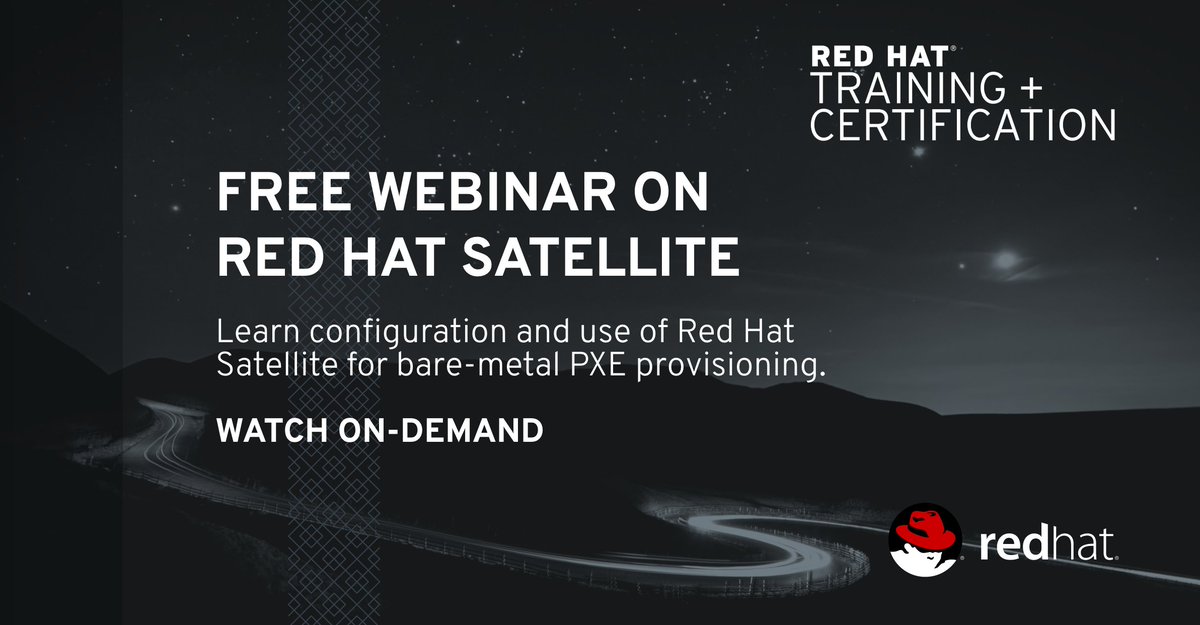 RED HAT®
TRAINING +
CERTIFICATION

FREE WEBINAR ON
RED HAT SATELLITE

Learn configuration and use of Red Hat Satellite for bare-metal PXE provisioning.

WATCH ON-DEMAND

redhat.